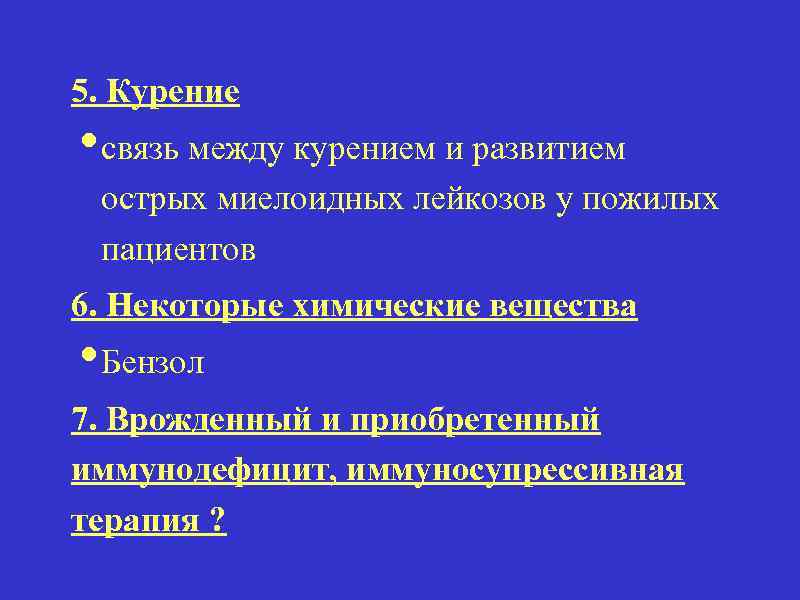 5. Курение

• связь между курением и развитием острых миелоидных лейкозов у пожилых пациентов

6. Некоторые химические вещества

• Бензол

7. Врожденный и приобретенный иммунодефицит, иммуносупрессивная терапия ?